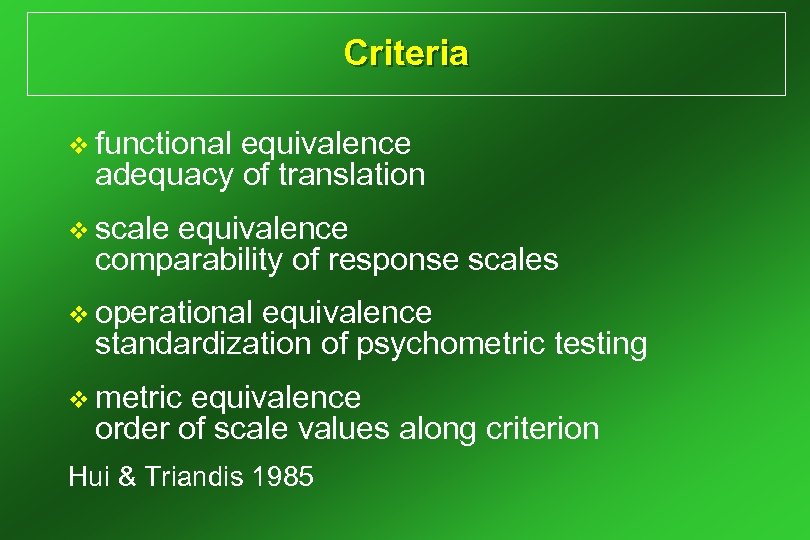 Criteria

❖ functional equivalence
adequacy of translation

❖ scale equivalence
comparability of response scales

❖ operational equivalence
standardization of psychometric testing

❖ metric equivalence
order of scale values along criterion

Hui & Triandis 1985